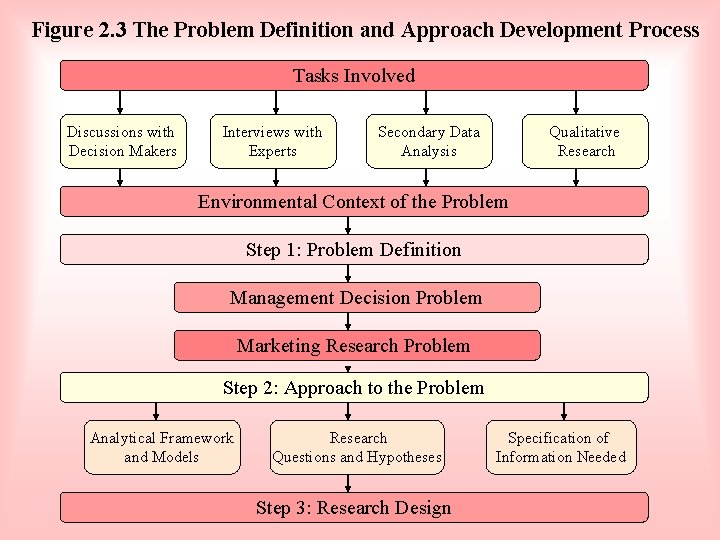 Figure 2.3 The Problem Definition and Approach Development Process

Tasks Involved

Discussions with Decision Makers

Interviews with Experts

Secondary Data Analysis

Qualitative Research

Environmental Context of the Problem

Step 1: Problem Definition

Management Decision Problem

Marketing Research Problem

Step 2: Approach to the Problem

Analytical Framework and Models

Research Questions and Hypotheses

Specification of Information Needed

Step 3: Research Design